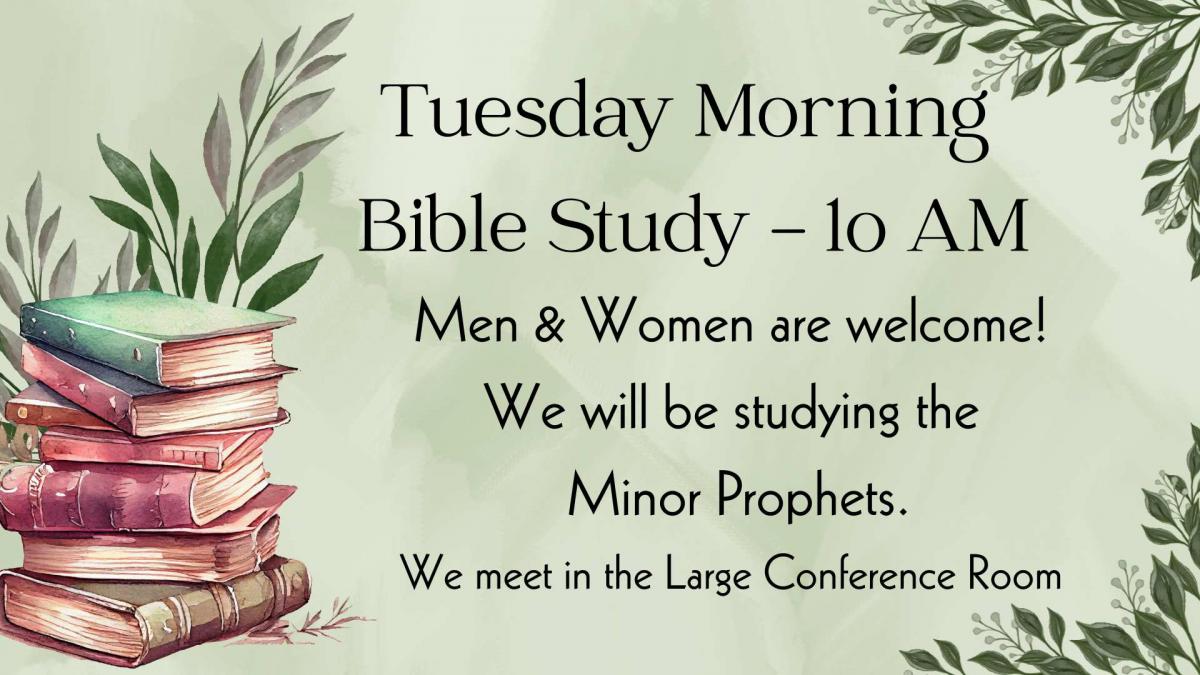 Tuesday Morning
Bible Study – 10 AM

Men & Women are welcome!
We will be studying the
Minor Prophets.

We meet in the Large Conference Room